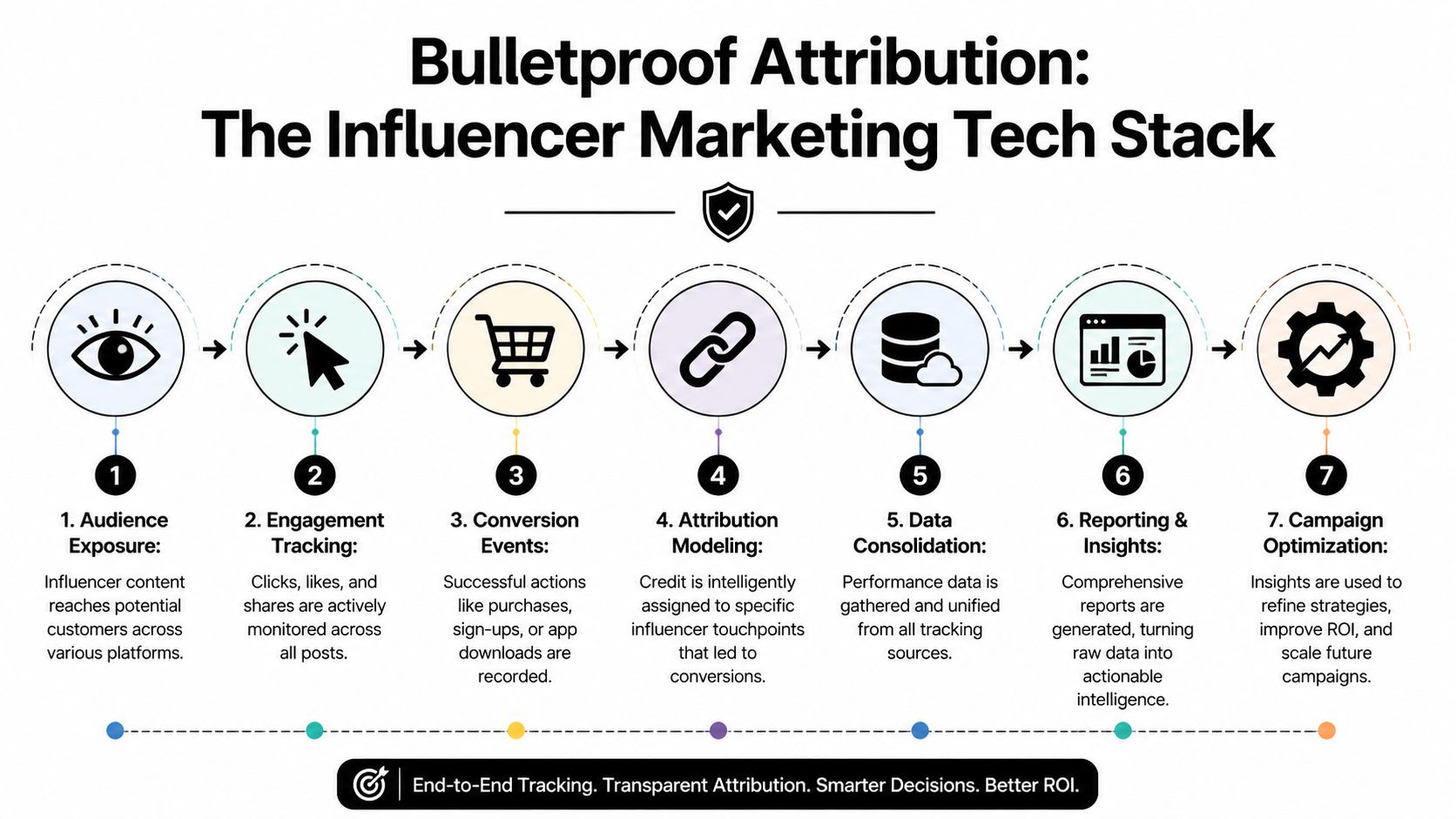 Bulletproof Attribution:
The Influencer Marketing Tech Stack

1

1. Audience Exposure:

Influencer content reaches potential customers across various platforms.

2

2. Engagement Tracking:

Clicks, likes, and shares are actively monitored across all posts.

3

3. Conversion Events:

Successful actions like purchases, sign-ups, or app downloads are recorded.

4

4. Attribution Modeling:

Credit is intelligently assigned to specific influencer touchpoints that led to conversions.

5

5. Data Consolidation:

Performance data is gathered and unified from all tracking sources.

6

6. Reporting & Insights:

Comprehensive reports are generated, turning raw data into actionable intelligence.

7

7. Campaign Optimization:

Insights are used to refine strategies, improve ROI, and scale future campaigns.

End-to-End Tracking. Transparent Attribution. Smarter Decisions. Better ROI.